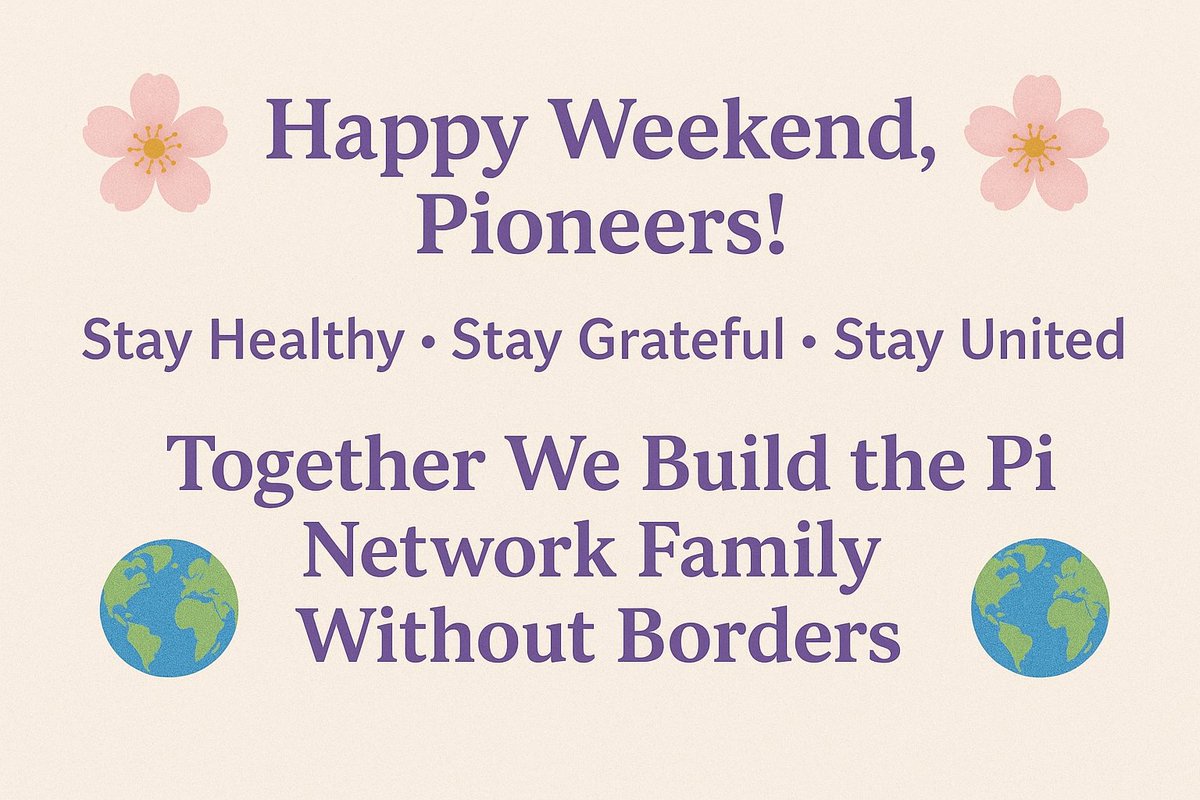 Happy Weekend, Pioneers!

Stay Healthy • Stay Grateful • Stay United

Together We Build the Pi Network Family Without Borders